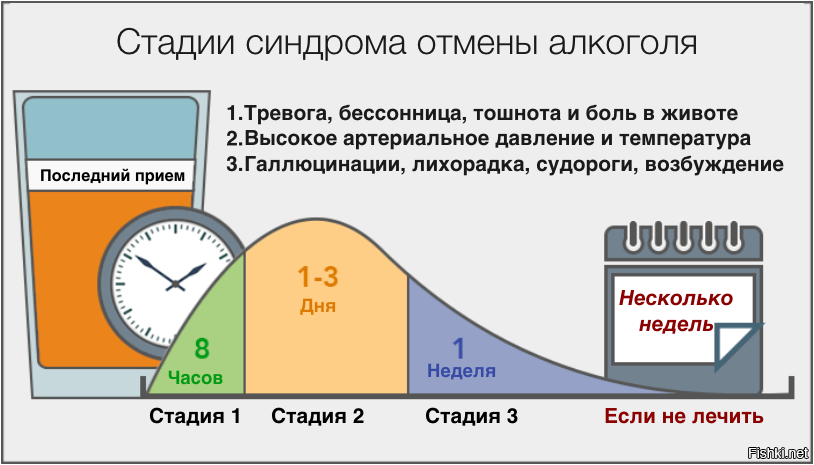 Стадии синдрома отмены алкоголя

1.Тревога, бессонница, тошнота и боль в животе
2.Высокое артериальное давление и температура
3.Галлюцинации, лихорадка, судороги, возбуждение

Последний прием

8
Часов

1-3
Дня

1
Неделя

Несколько недель

Стадия 1
Стадия 2
Стадия 3
Если не лечить

Fishki.net